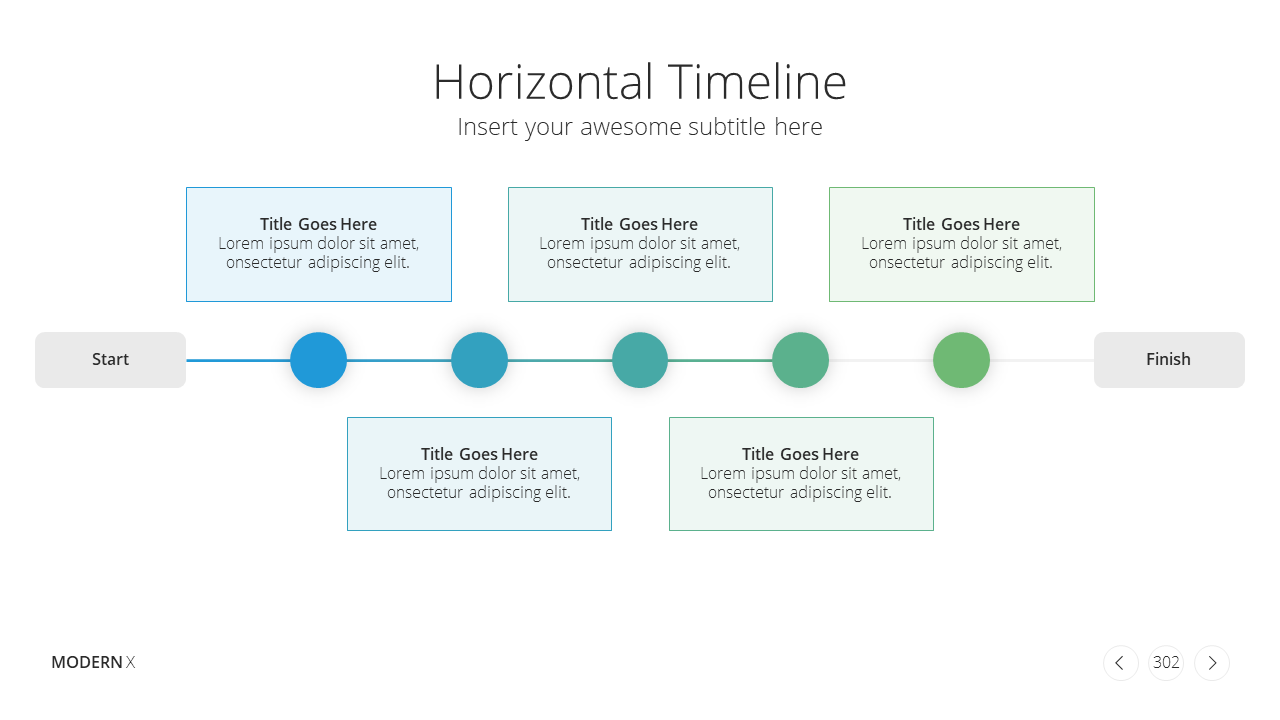 Horizontal Timeline
Insert your awesome subtitle here

Title Goes Here
Lorem ipsum dolor sit amet, onsectetur adipiscing elit.

Title Goes Here
Lorem ipsum dolor sit amet, onsectetur adipiscing elit.

Title Goes Here
Lorem ipsum dolor sit amet, onsectetur adipiscing elit.

Start

Finish

Title Goes Here
Lorem ipsum dolor sit amet, onsectetur adipiscing elit.

Title Goes Here
Lorem ipsum dolor sit amet, onsectetur adipiscing elit.

MODERN X

302